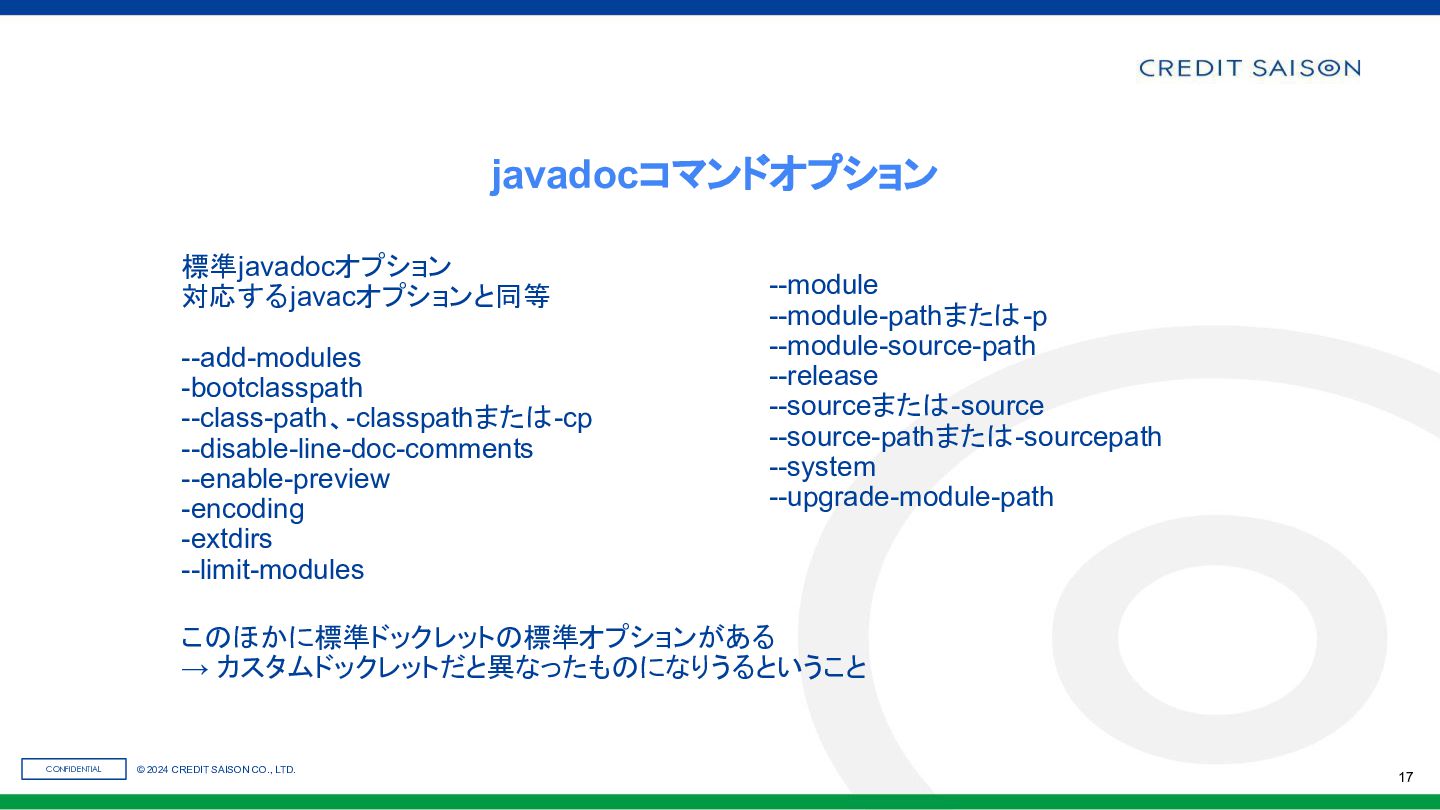 CREDIT SAISON

javadocコマンドオプション

標準javadocオプション
対応するjavacオプションと同等

--add-modules
-bootclasspath
--class-path、-classpathまたは-cp
--disable-line-doc-comments
--enable-preview
-encoding
-extdirs
--limit-modules

--module
--module-pathまたは-p
--module-source-path
--release
--sourceまたは-source
--source-pathまたは-sourcepath
--system
--upgrade-module-path

このほかに標準ドックレットの標準オプションがある
→ カスタムドックレットだと異なったものになりうるということ

CONFIDENTIAL

© 2024 CREDIT SAISON CO., LTD.

17